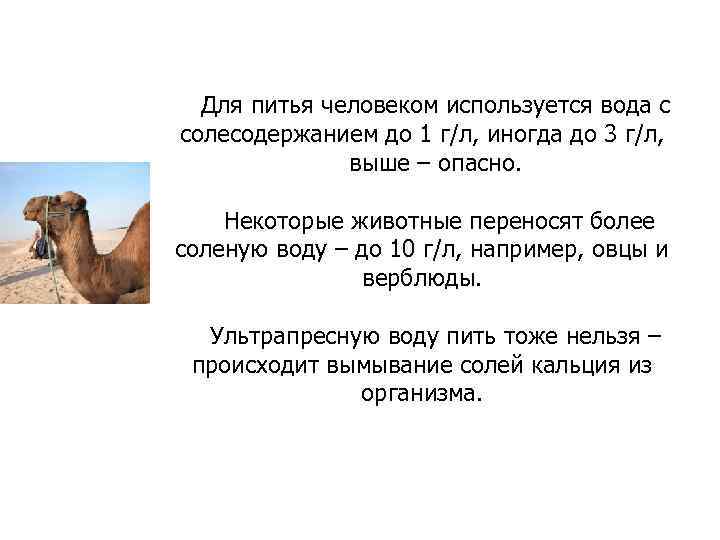 Для питья человеком используется вода с солесодержанием до 1 г/л, иногда до 3 г/л, выше – опасно.

Некоторые животные переносят более соленую воду – до 10 г/л, например, овцы и верблюды.

Ультрапресную воду пить тоже нельзя – происходит вымывание солей кальция из организма.